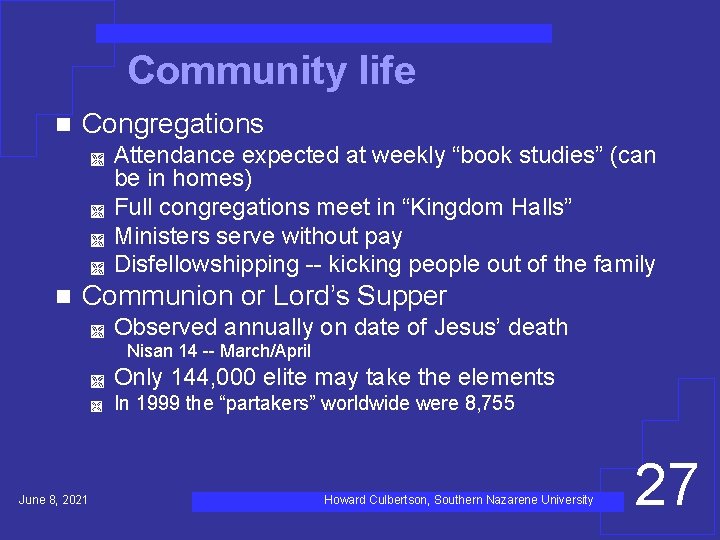 Community life

Congregations

Attendance expected at weekly “book studies” (can be in homes)

Full congregations meet in “Kingdom Halls”

Ministers serve without pay

Disfellowshipping -- kicking people out of the family

Communion or Lord’s Supper

Observed annually on date of Jesus’ death

Nisan 14 -- March/April

Only 144,000 elite may take the elements

In 1999 the “partakers” worldwide were 8,755

June 8, 2021

Howard Culbertson, Southern Nazarene University

27